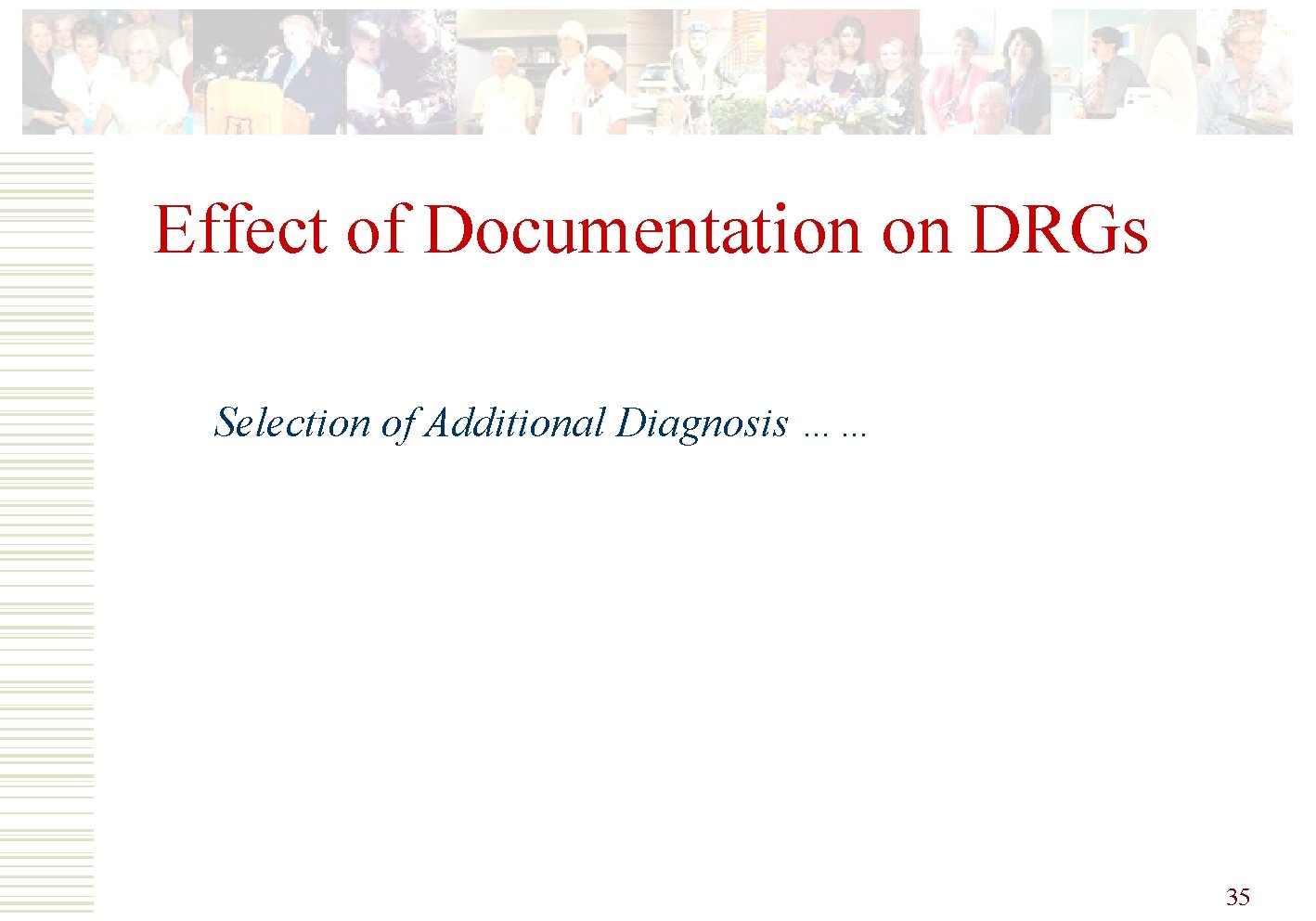 Effect of Documentation on DRGs

Selection of Additional Diagnosis ……

35